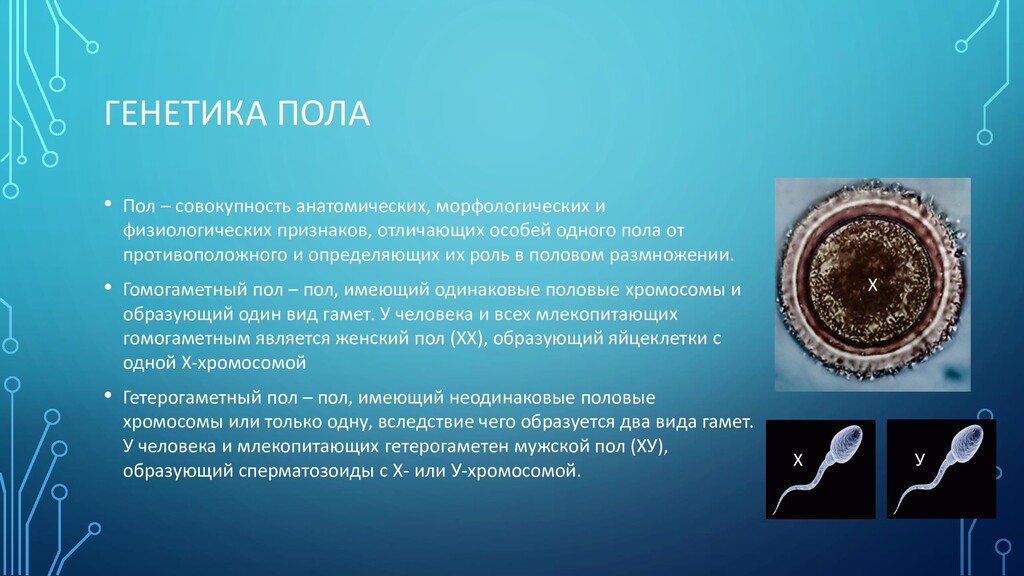 ГЕНЕТИКА ПОЛА

• Пол – совокупность анатомических, морфологических и физиологических признаков, отличающих особей одного пола от противоположного и определяющих их роль в половом размножении.

• Гомогаметный пол – пол, имеющий одинаковые половые хромосомы и образующий один вид гамет. У человека и всех млекопитающих гомогаметным является женский пол (ХХ), образующий яйцеклетки с одной Х-хромосомой

• Гетерогаметный пол – пол, имеющий неодинаковые половые хромосомы или только одну, вследствие чего образуется два вида гамет. У человека и млекопитающих гетерогаметен мужской пол (ХУ), образующий сперматозоиды с Х- или У-хромосомой.

Х

Х

У